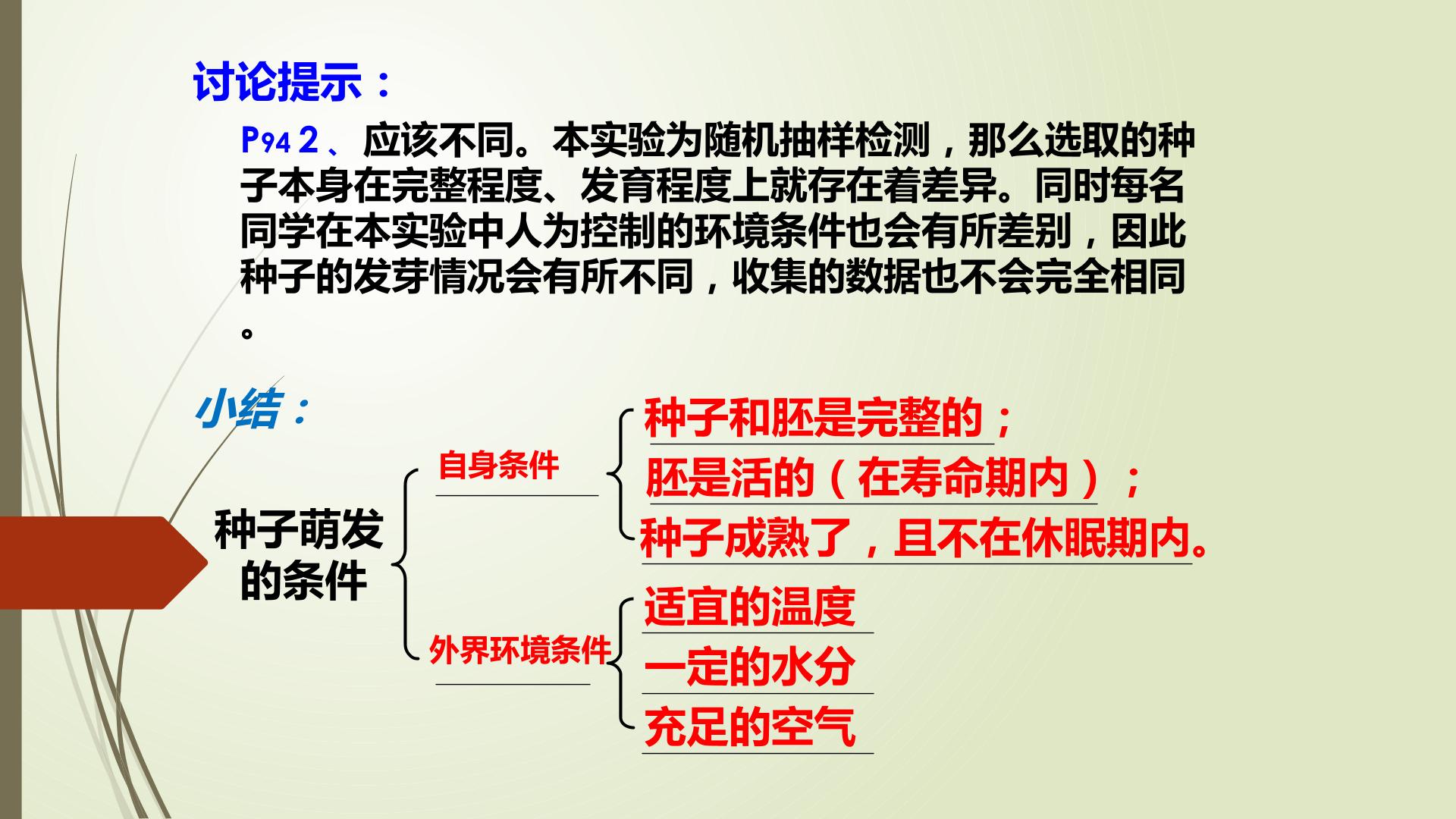 讨论提示：

P94 2、应该不同。本实验为随机抽样检测，那么选取的种子本身在完整程度、发育程度上就存在着差异。同时每名同学在本实验中人为控制的环境条件也会有所差别，因此种子的发芽情况会有所不同，收集的数据也不会完全相同。

小结：

种子萌发的条件

自身条件

种子和胚是完整的；
胚是活的（在寿命期内）；
种子成熟了，且不在休眠期内。

外界环境条件

适宜的温度
一定的水分
充足的空气